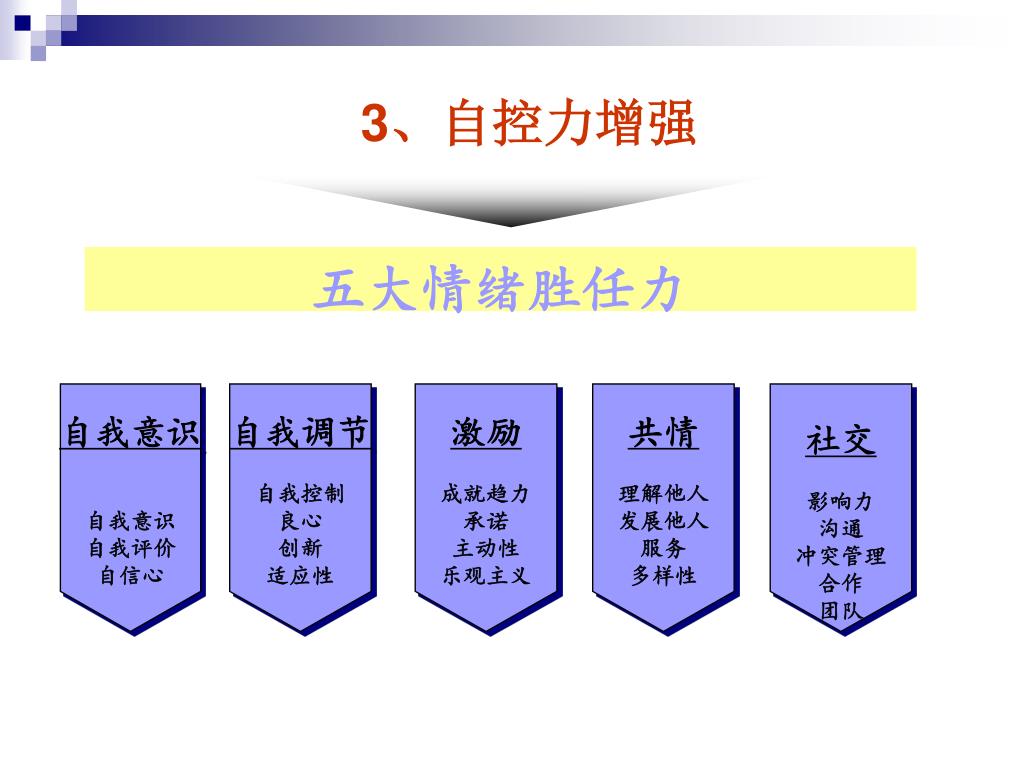 3、自控力增强

五大情绪胜任力

自我意识

自我意识
自我评价
自信心

自我调节

自我控制
良心
创新
适应性

激励

成就趋力
承诺
主动性
乐观主义

共情

理解他人
发展他人
服务
多样性

社交

影响力
沟通
冲突管理
合作
团队